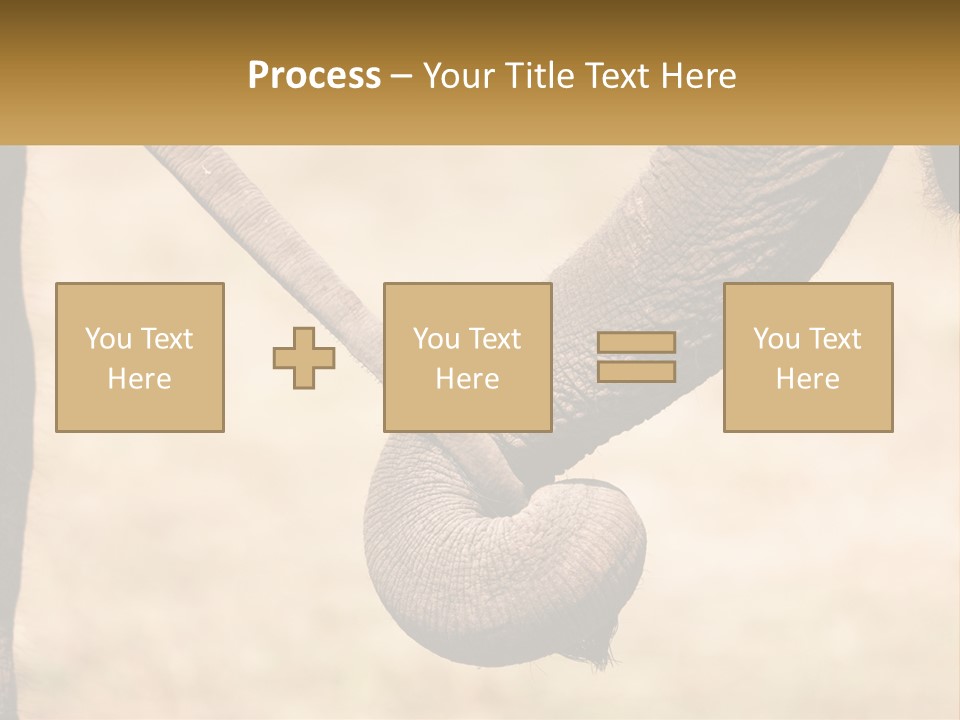 Process – Your Title Text Here

You Text Here

You Text Here

You Text Here